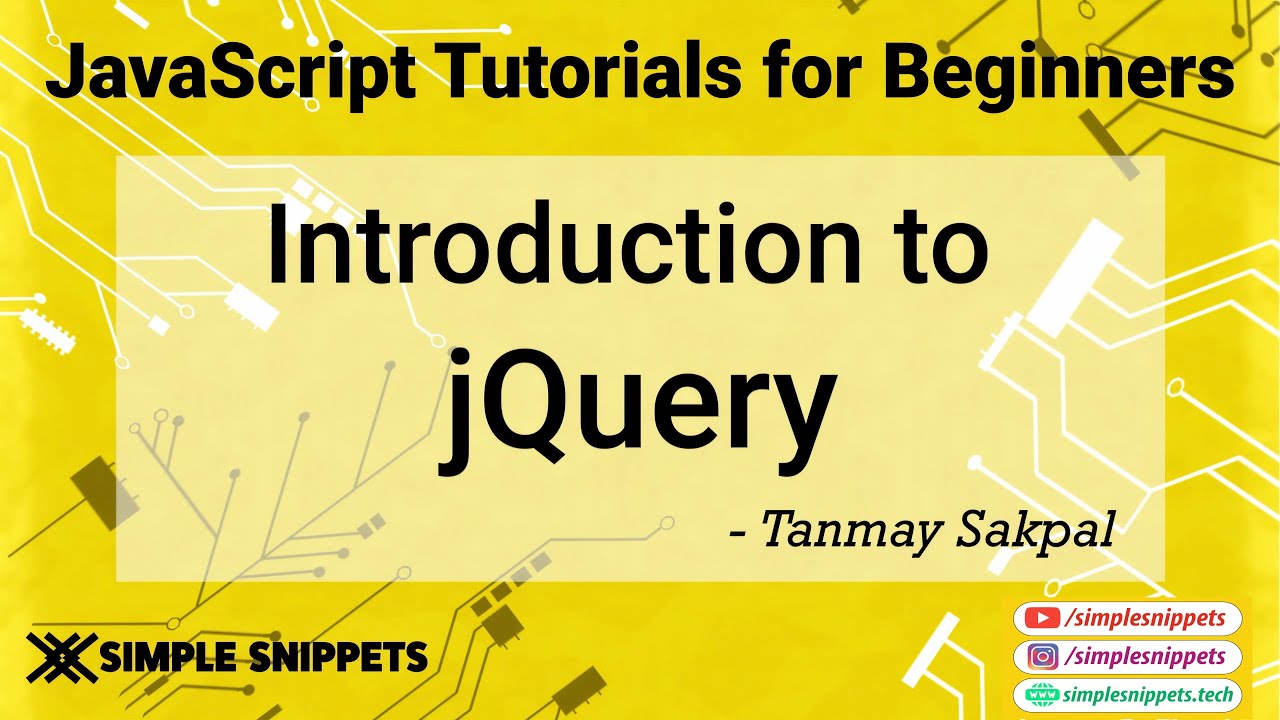 JavaScript Tutorials for Beginners

Introduction to jQuery

- Tanmay Sakpal

SIMPLE SNIPPETS

/simplesnippets
/simplesnippets
www simplesnippets.tech